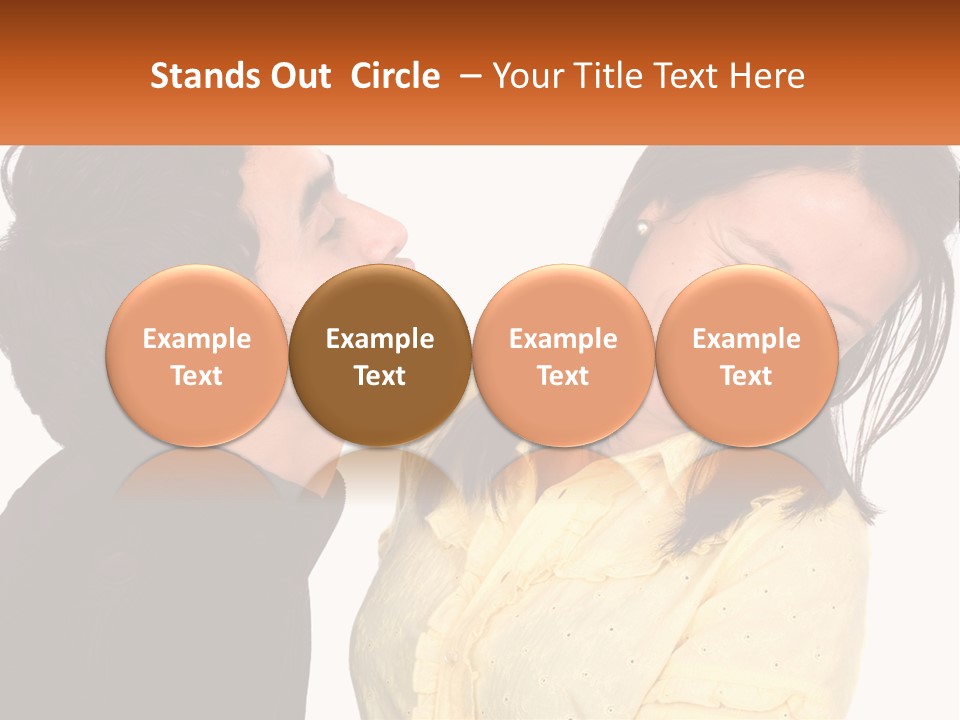 Stands Out Circle – Your Title Text Here

Example Text

Example Text

Example Text

Example Text